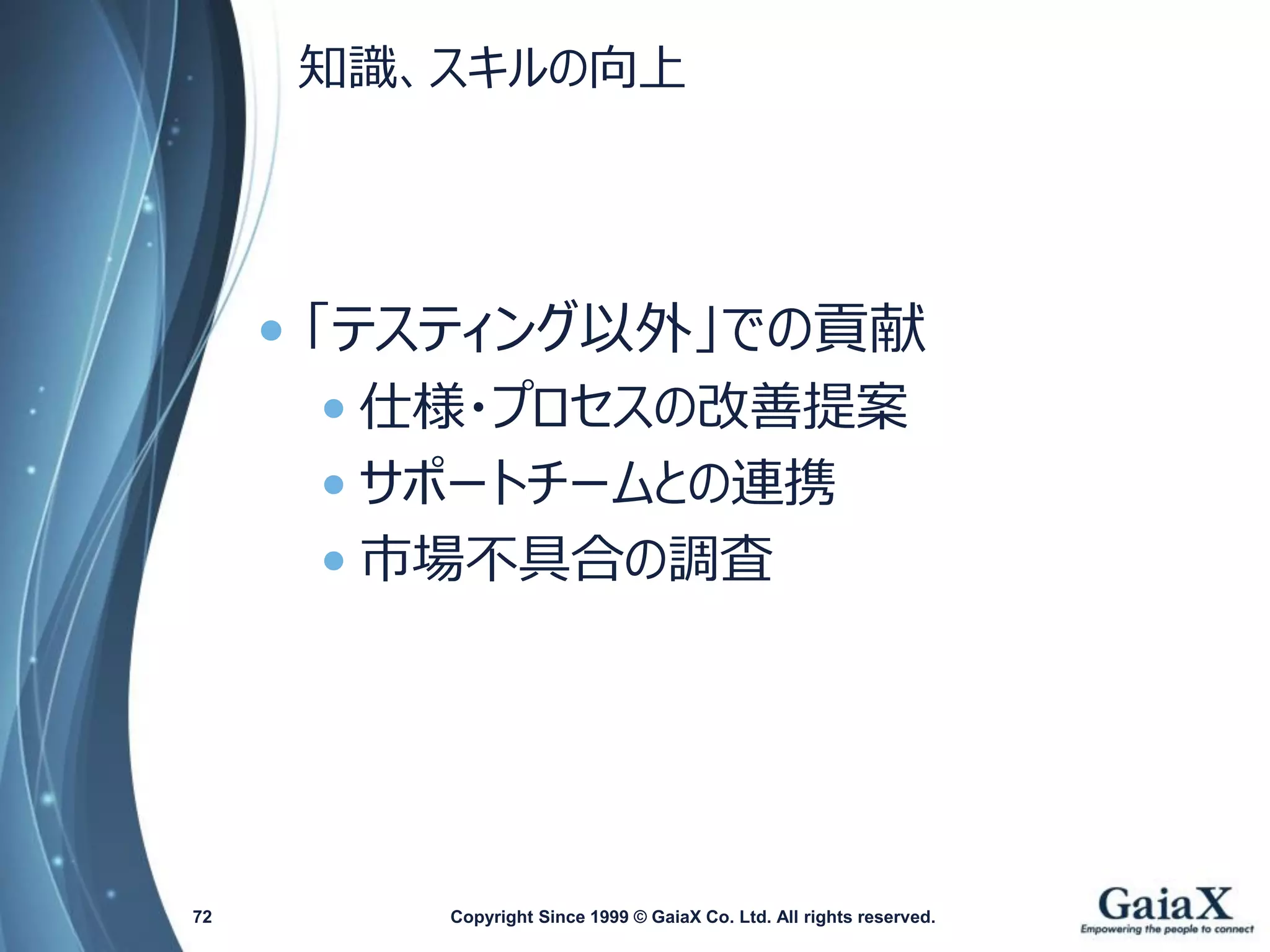 知識、スキルの向上

- 「テスティング以外」での貢献
  - 仕様・プロセスの改善提案
  - サポートチームとの連携
  - 市場不具合の調査

72

Copyright Since 1999 © GaiaX Co. Ltd. All rights reserved.

GaiaX
Empowering the people to connect